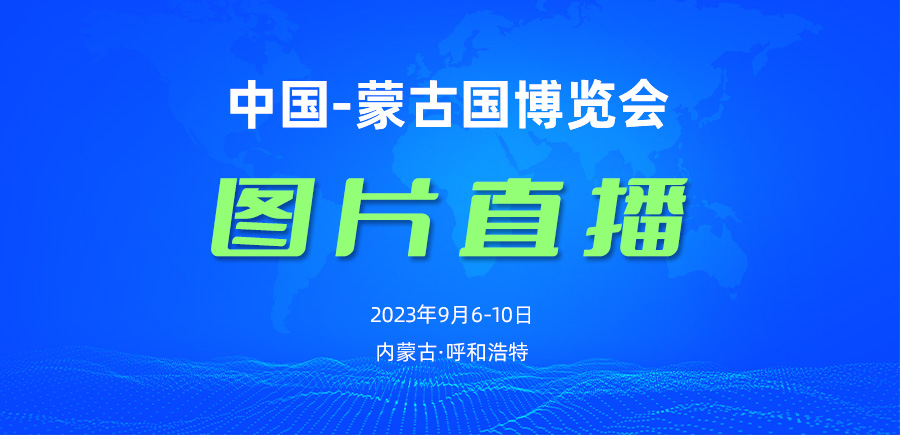 中国-蒙古国博览会

图片直播

2023年9月6-10日

内蒙古·呼和浩特